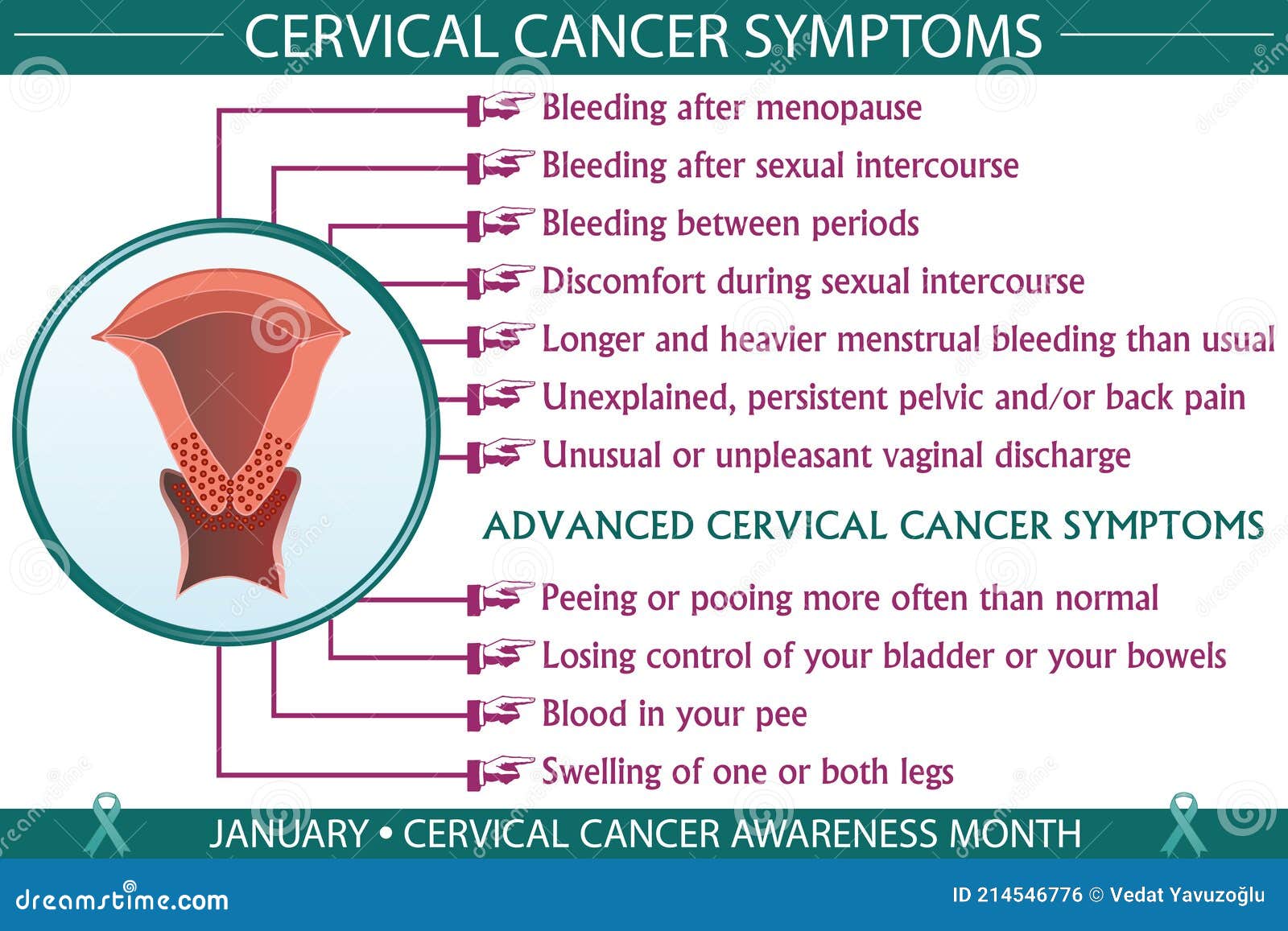 CERVICAL CANCER SYMPTOMS

Bleeding after menopause
Bleeding after sexual intercourse
Bleeding between periods
Discomfort during sexual intercourse
Longer and heavier menstrual bleeding than usual
Unexplained, persistent pelvic and/or back pain
Unusual or unpleasant vaginal discharge

ADVANCED CERVICAL CANCER SYMPTOMS

Peeing or pooing more often than normal
Losing control of your bladder or your bowels
Blood in your pee
Swelling of one or both legs

JANUARY • CERVICAL CANCER AWARENESS MONTH

dreamstime.com
ID 214546776 © Vedat Yavuzoğlu